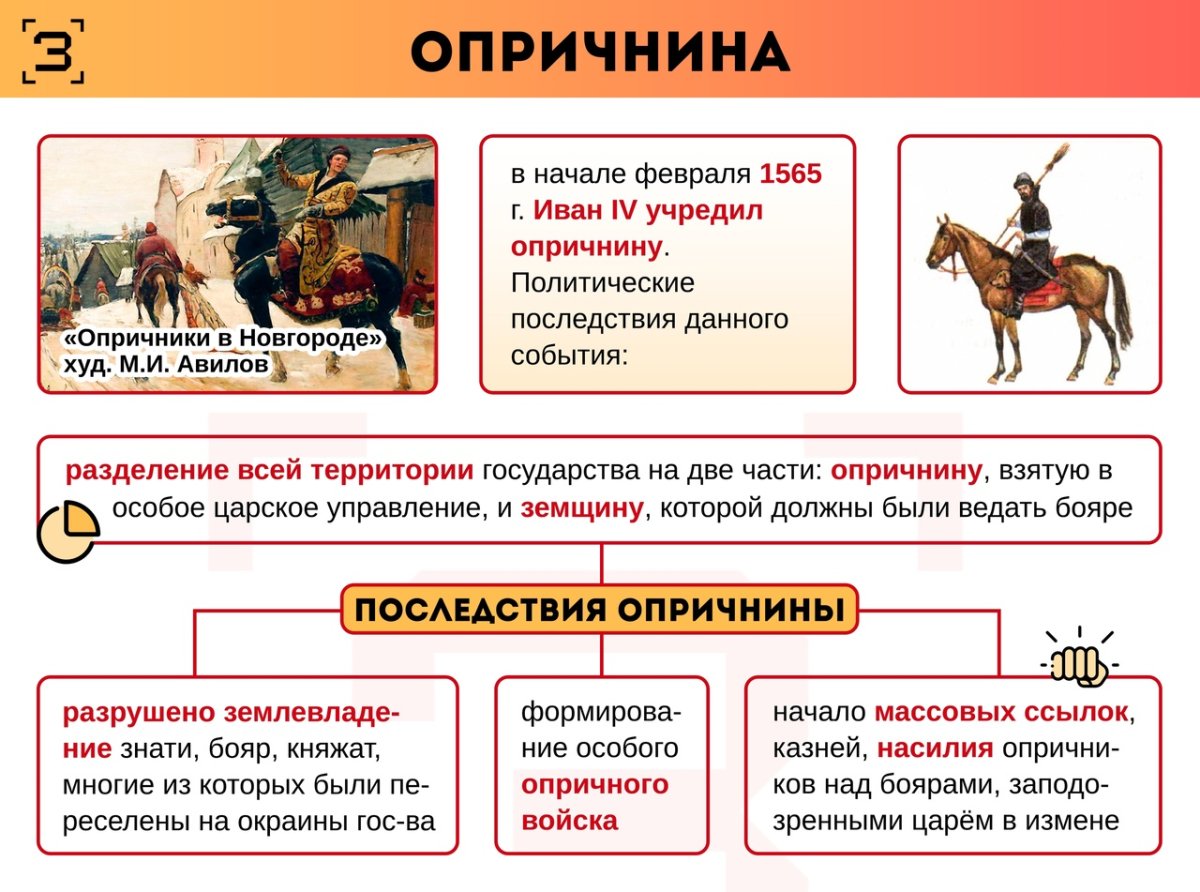 З

ОПРИЧНИНА

«Опричники в Новгороде» худ. М.И. Авилов

в начале февраля 1565 г. Иван IV учредил опричнину. Политические последствия данного события:

разделение всей территории государства на две части: опричнину, взятую в особое царское управление, и земщину, которой должны были ведать бояре

ПОСЛЕДСТВИЯ ОПРИЧНИНЫ

разрушено землевладение знати, бояр, княжат, многие из которых были переселены на окраины гос-ва

формирование особого опричного войска

начало массовых ссылок, казней, насилия опричников над боярами, заподозренными царём в измене